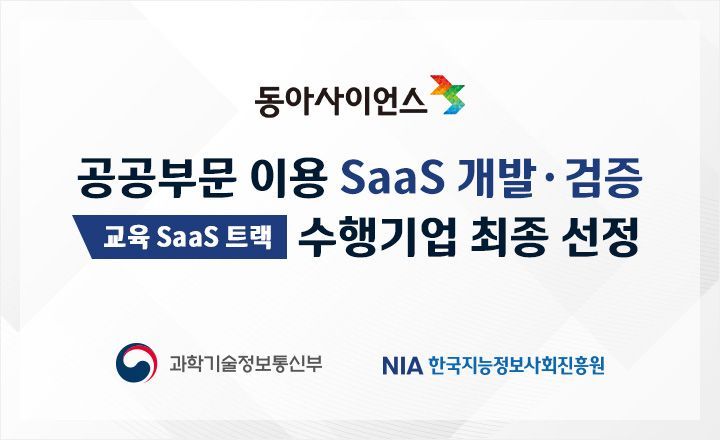 동아사이언스

공공부문 이용 SaaS 개발·검증

교육 SaaS 트랙 수행기업 최종 선정

과학기술정보통신부

NIA 한국지능정보사회진흥원